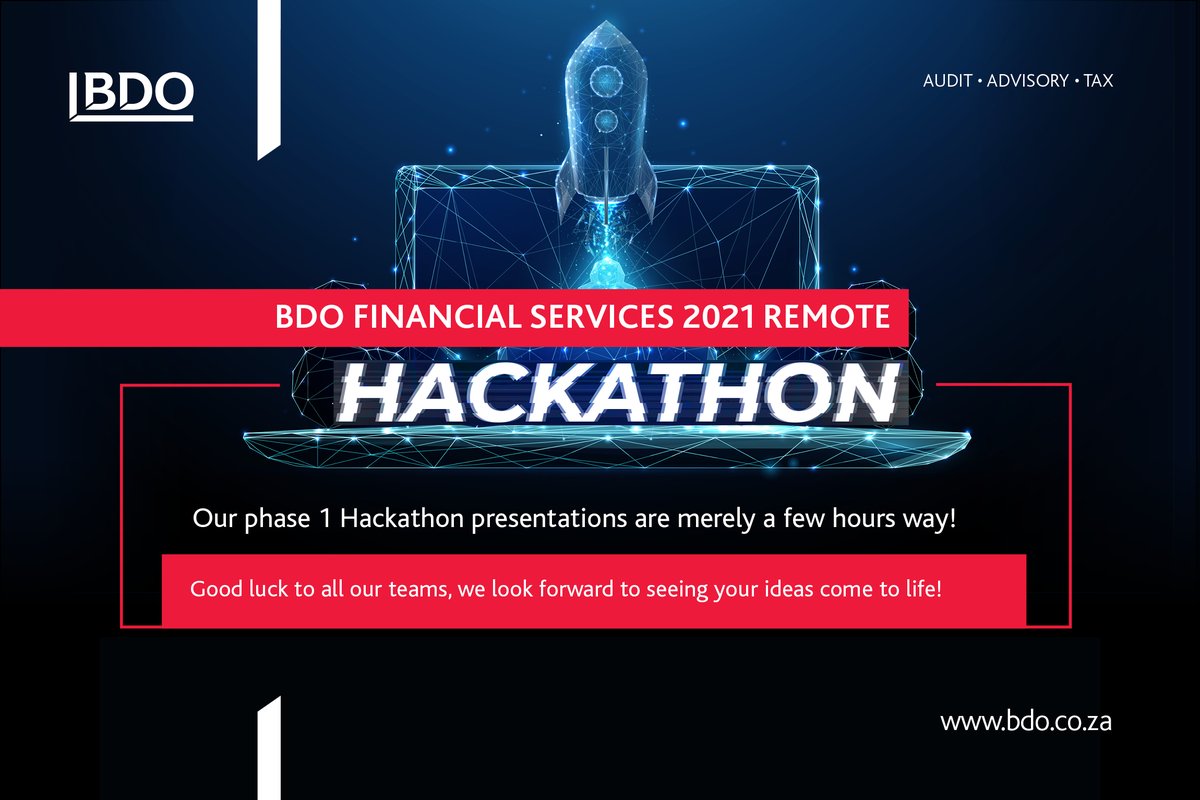 BDO

AUDIT • ADVISORY • TAX

BDO FINANCIAL SERVICES 2021 REMOTE

HACKATHON

Our phase 1 Hackathon presentations are merely a few hours way!

Good luck to all our teams, we look forward to seeing your ideas come to life!

www.bdo.co.za